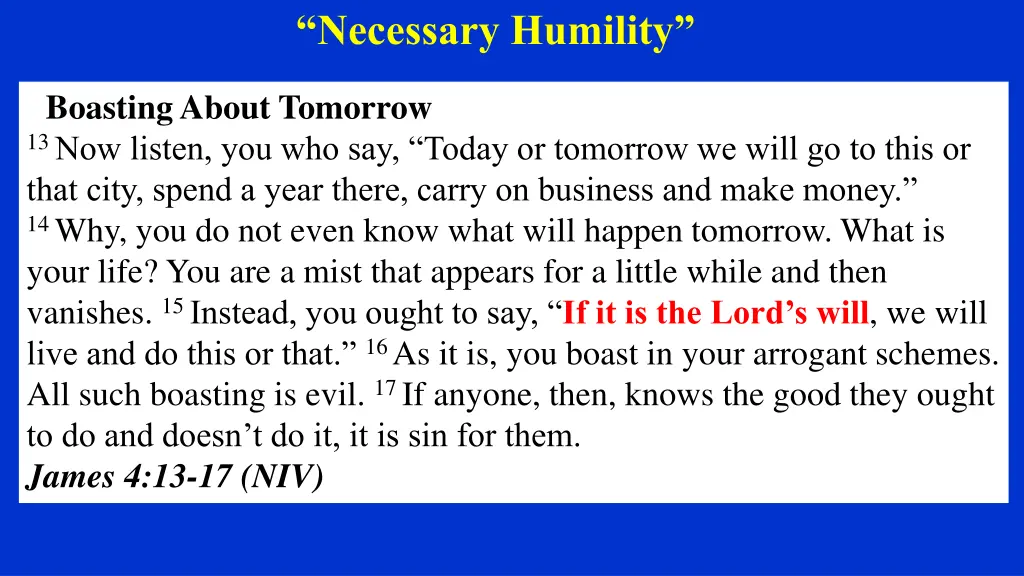 “Necessary Humility”

Boasting About Tomorrow
$^{13}$ Now listen, you who say, “Today or tomorrow we will go to this or that city, spend a year there, carry on business and make money.” $^{14}$ Why, you do not even know what will happen tomorrow. What is your life? You are a mist that appears for a little while and then vanishes. $^{15}$ Instead, you ought to say, “If it is the Lord’s will, we will live and do this or that.” $^{16}$ As it is, you boast in your arrogant schemes. All such boasting is evil. $^{17}$ If anyone, then, knows the good they ought to do and doesn’t do it, it is sin for them.
James 4:13-17 (NIV)